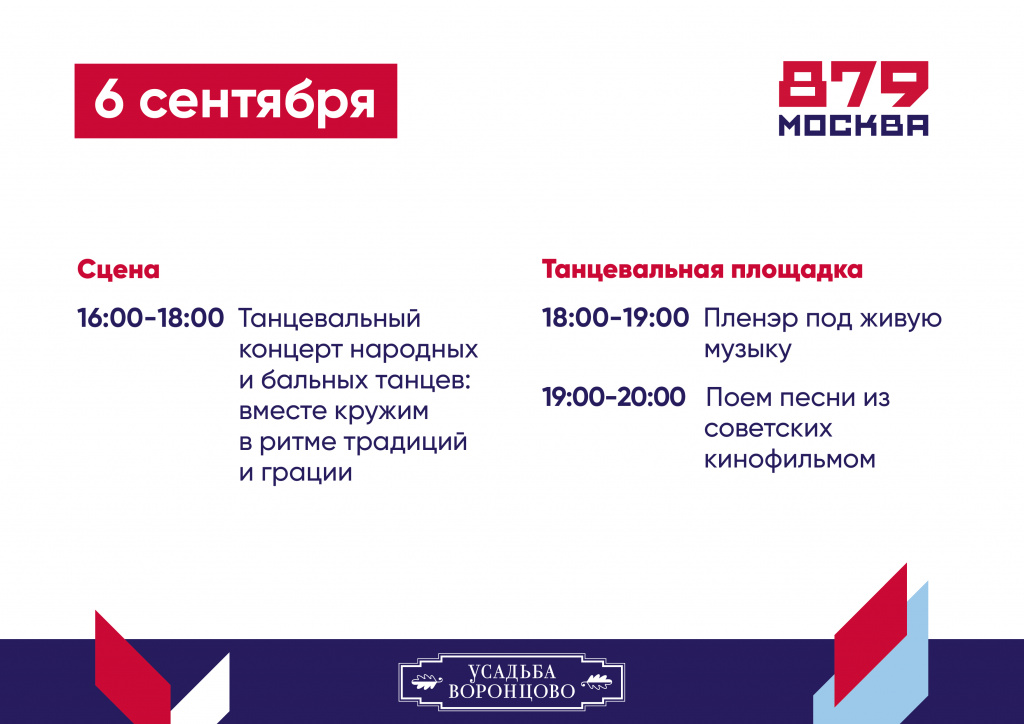 6 сентября

879
МОСКВА

Сцена

16:00-18:00 Танцевальный концерт народных и бальных танцев: вместе кружим в ритме традиций и грации

Танцевальная площадка

18:00-19:00 Пленэр под живую музыку

19:00-20:00 Поем песни из советских кинофильмом

УСАДЬБА ВОРОНЦОВО